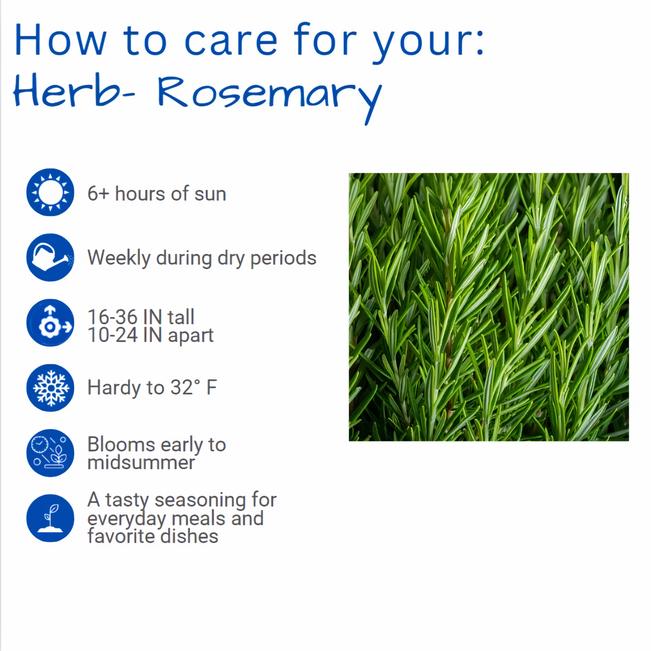 How to care for your:
Herb- Rosemary

6+ hours of sun

Weekly during dry periods

16-36 IN tall
10-24 IN apart

Hardy to 32° F

Blooms early to midsummer

A tasty seasoning for everyday meals and favorite dishes